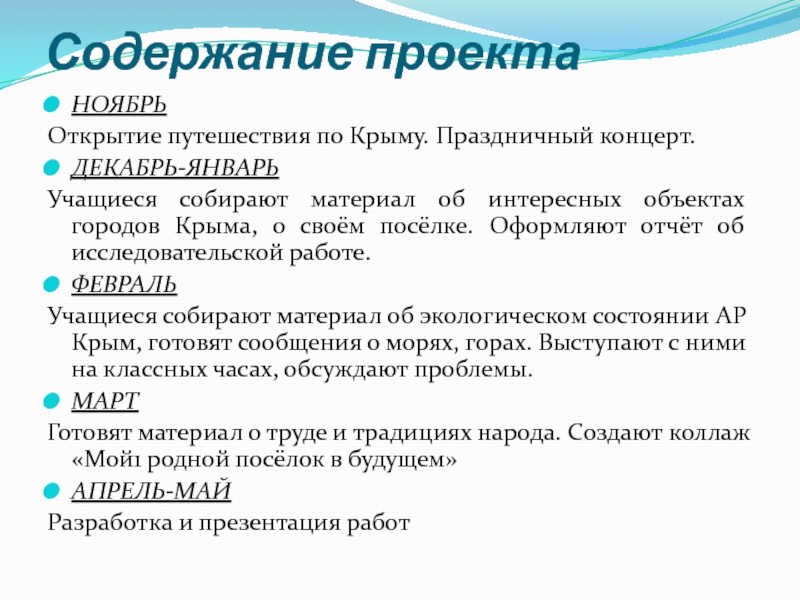 Содержание проекта

НОЯБРЬ

Открытие путешествия по Крыму. Праздничный концерт.

ДЕКАБРЬ-ЯНВАРЬ

Учащиеся собирают материал об интересных объектах городов Крыма, о своём посёлке. Оформляют отчёт об исследовательской работе.

ФЕВРАЛЬ

Учащиеся собирают материал об экологическом состоянии АР Крым, готовят сообщения о морях, горах. Выступают с ними на классных часах, обсуждают проблемы.

МАРТ

Готовят материал о труде и традициях народа. Создают коллаж «Мой1 родной посёлок в будущем»

АПРЕЛЬ-МАЙ

Разработка и презентация работ